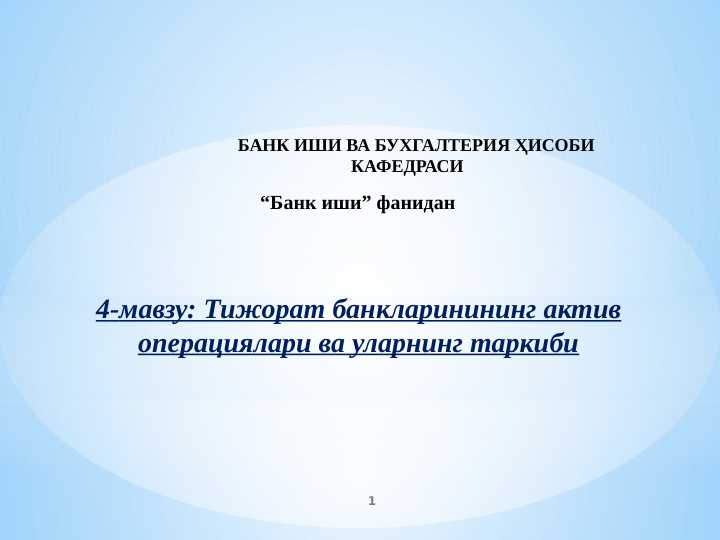 БАНК ИШИ ВА БУХГАЛТЕРИЯ ҲИСОБИ КАФЕДРАСИ

“Банк иши” фанидан

4-мавзу: Тижорат банкларинининг актив операциялари ва уларнинг таркиби

1